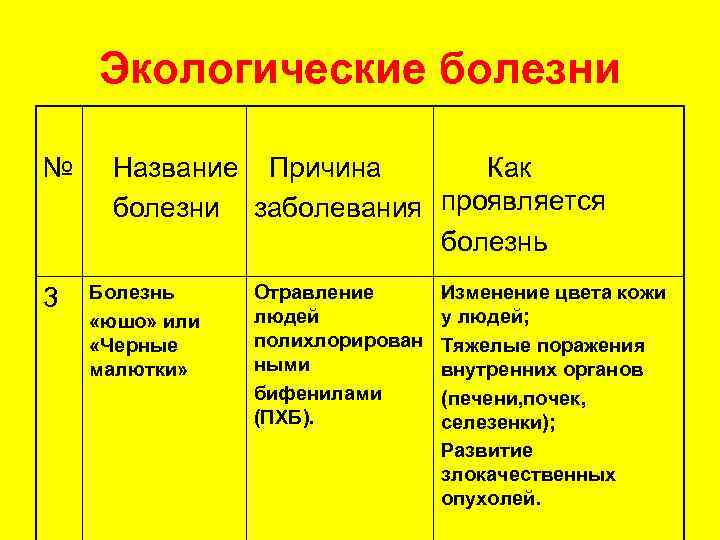 Экологические болезни

| № | Название болезни | Причина заболевания | Как проявляется болезнь |
|---|---|---|---|
| 3 | Болезнь «юшо» или «Черные малютки» | Отравление людей полихлорированными бифенилами (ПХБ). | Изменение цвета кожи у людей; Тяжелые поражения внутренних органов (печени,почек, селезенки); Развитие злокачественных опухолей. |